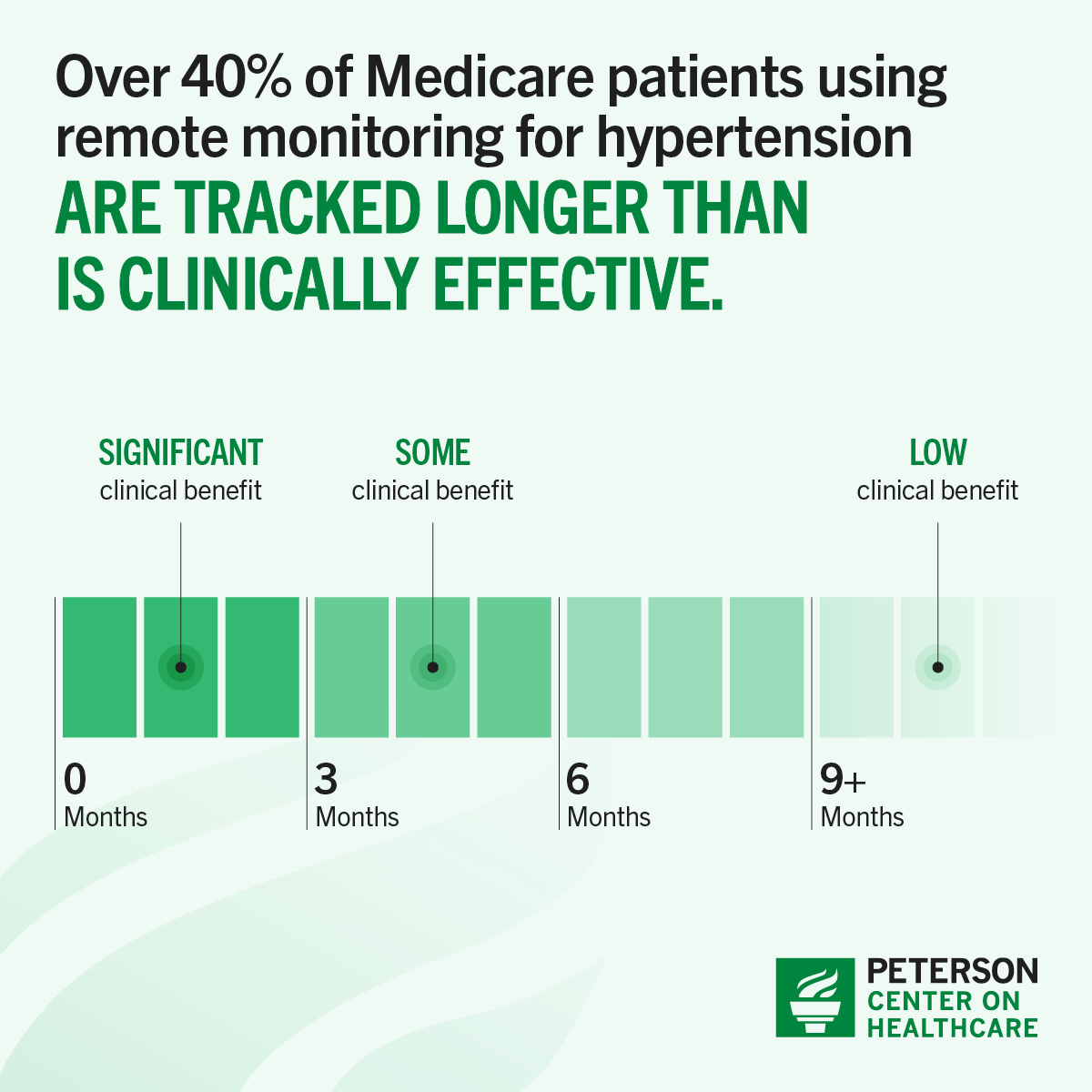 Over 40% of Medicare patients using remote monitoring for hypertension
ARE TRACKED LONGER THAN IS CLINICALLY EFFECTIVE.

SIGNIFICANT
clinical benefit

SOME
clinical benefit

LOW
clinical benefit

0
Months

3
Months

6
Months

9+
Months

PETERSON
CENTER ON
HEALTHCARE